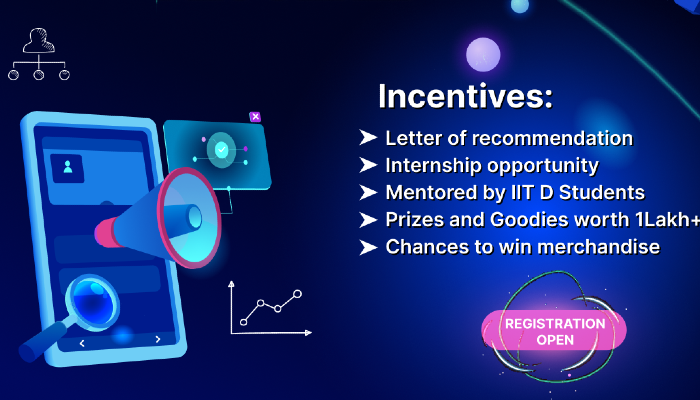 Incentives:

➤ Letter of recommendation
➤ Internship opportunity
➤ Mentored by IIT D Students
➤ Prizes and Goodies worth 1Lakh+
➤ Chances to win merchandise

REGISTRATION OPEN